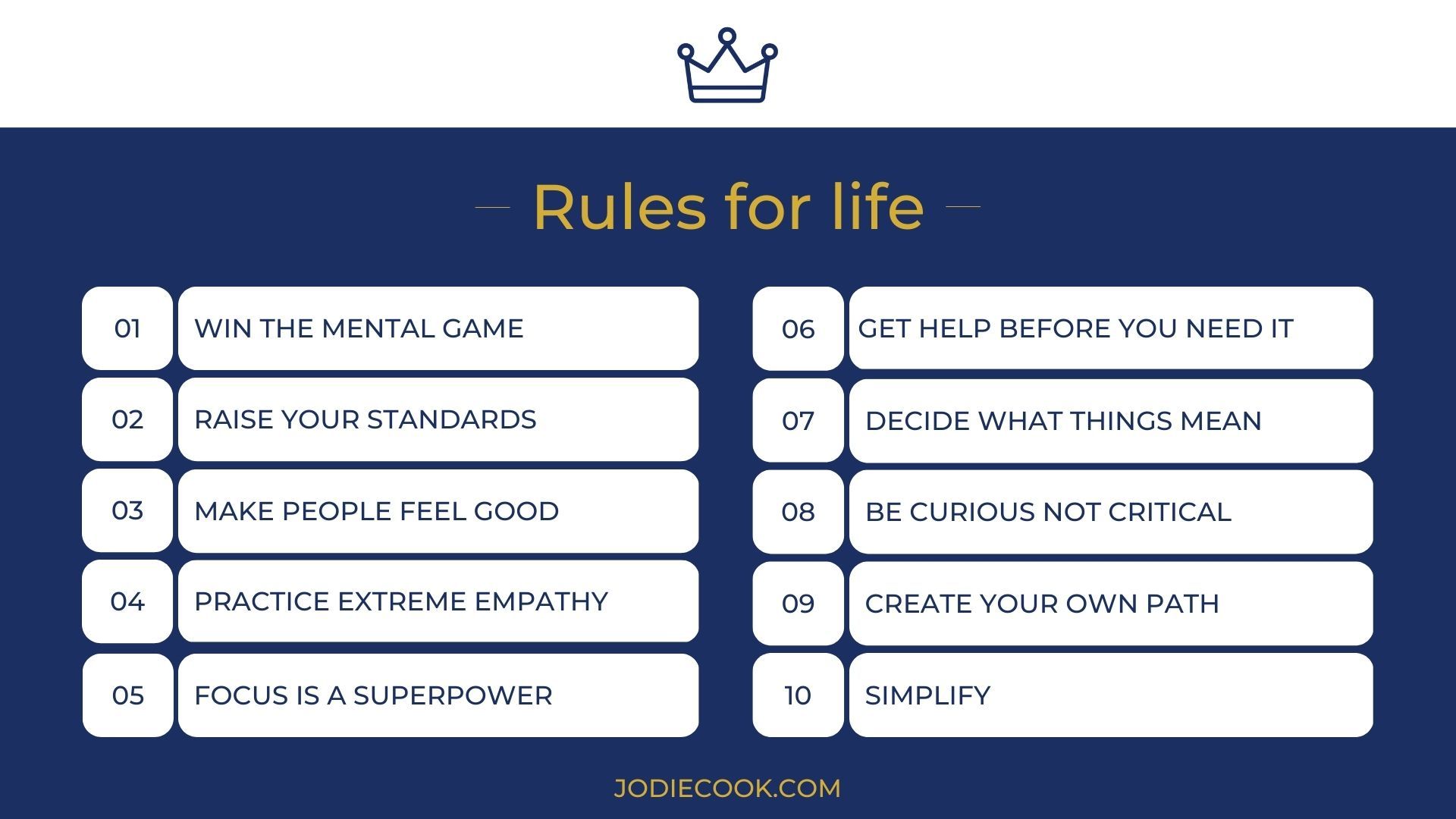 Rules for life

01 WIN THE MENTAL GAME

02 RAISE YOUR STANDARDS

03 MAKE PEOPLE FEEL GOOD

04 PRACTICE EXTREME EMPATHY

05 FOCUS IS A SUPERPOWER

06 GET HELP BEFORE YOU NEED IT

07 DECIDE WHAT THINGS MEAN

08 BE CURIOUS NOT CRITICAL

09 CREATE YOUR OWN PATH

10 SIMPLIFY

JODIECOOK.COM